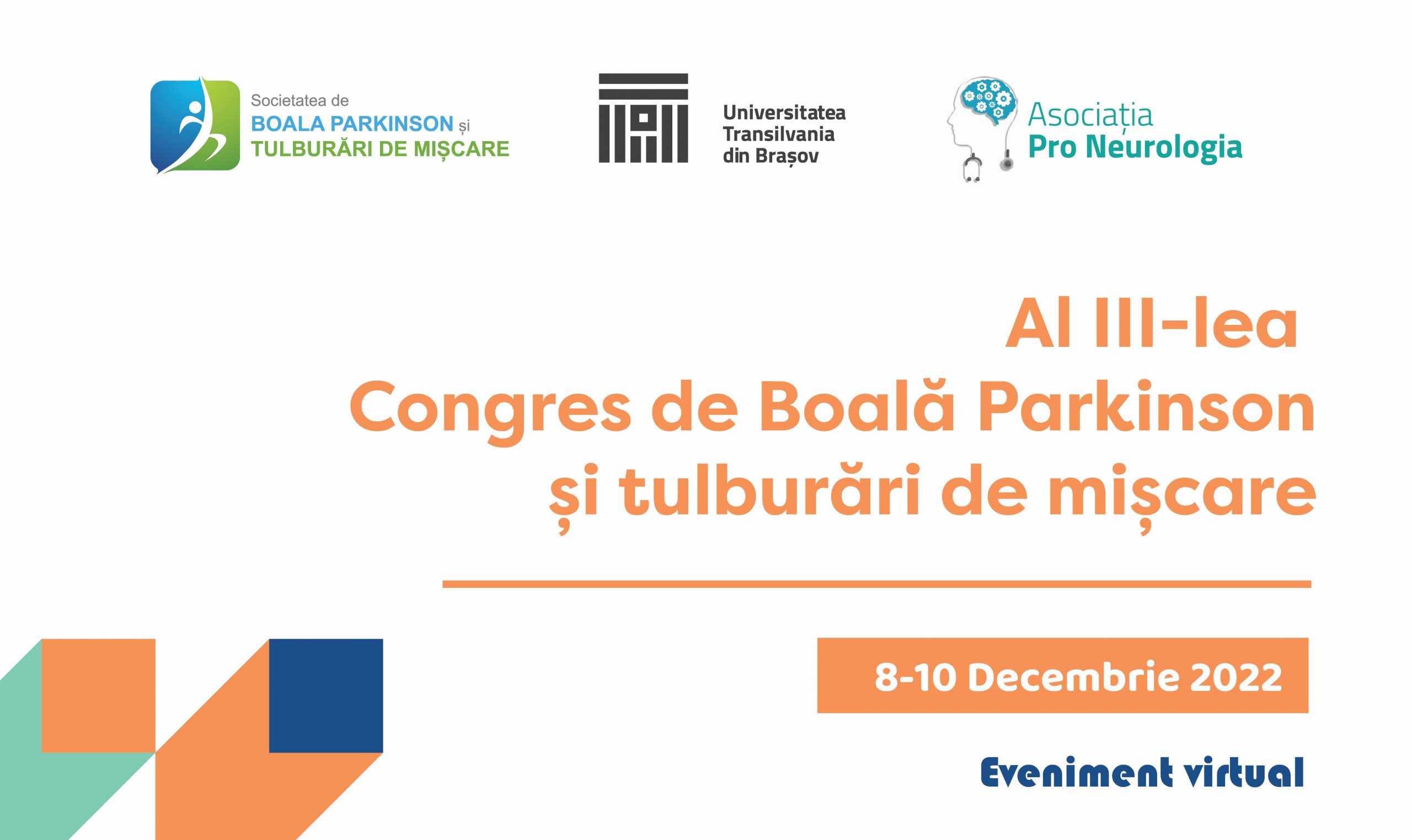 Societatea de
BOALA PARKINSON și
TULBURĂRI DE MIȘCARE

Universitatea
Transilvania
din Brașov

Asociația
Pro Neurologia

Al III-lea
Congres de Boală Parkinson
și tulburări de mișcare

8-10 Decembrie 2022

Eveniment virtual